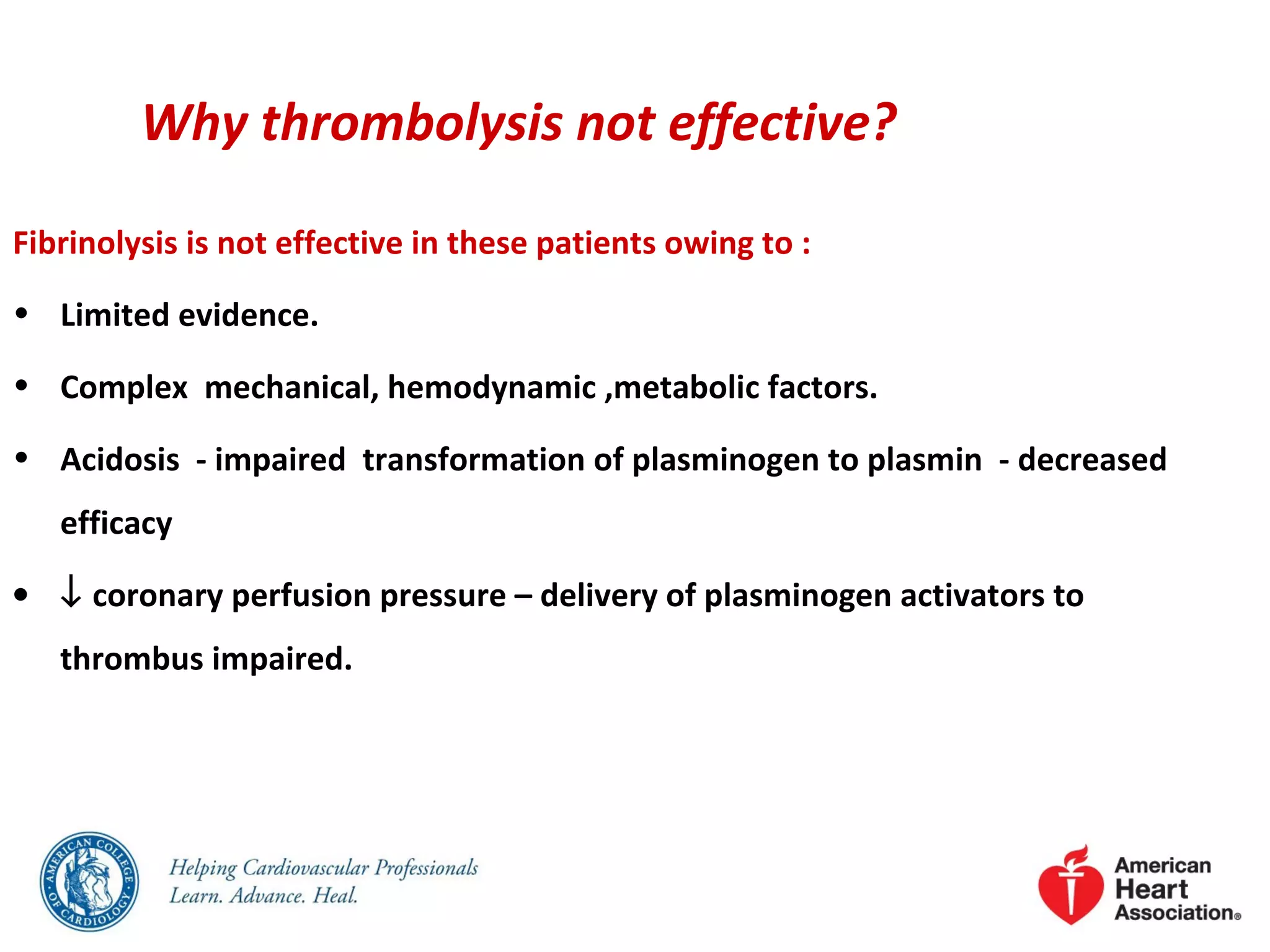 Why thrombolysis not effective?

Fibrinolysis is not effective in these patients owing to :

• Limited evidence.

• Complex mechanical, hemodynamic ,metabolic factors.

• Acidosis - impaired transformation of plasminogen to plasmin - decreased efficacy

• ↓ coronary perfusion pressure – delivery of plasminogen activators to thrombus impaired.

AMERICAN COLLEGE OF CARDIOLOGY

Helping Cardiovascular Professionals
Learn. Advance. Heal.

American Heart Association®